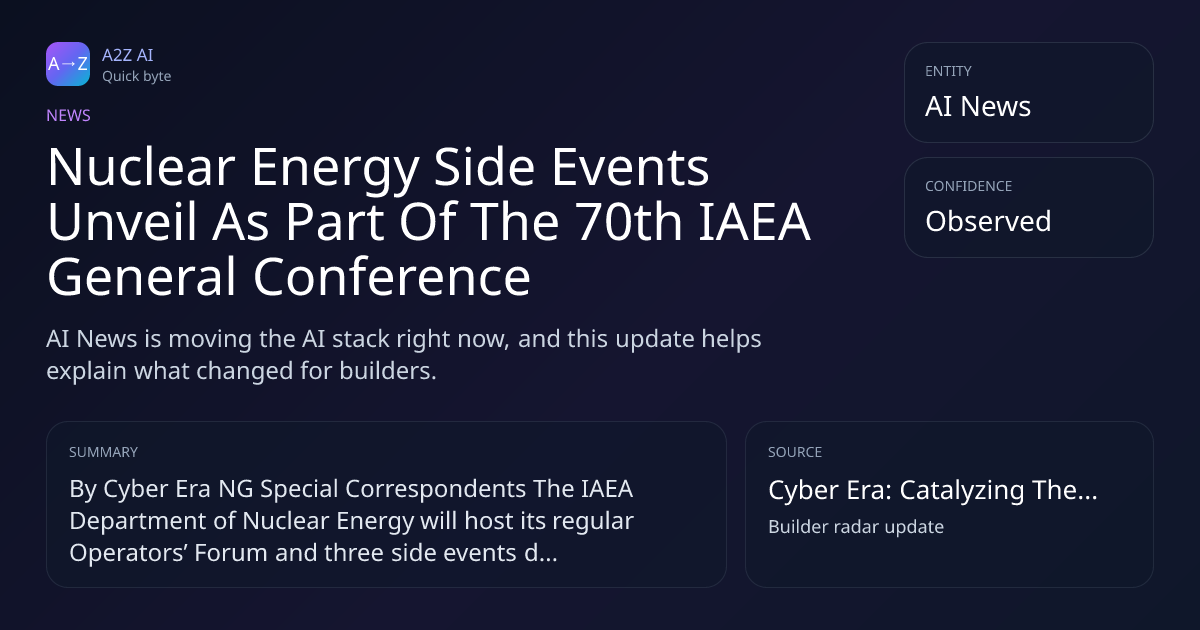 A→Z
A2Z AI
Quick byte

NEWS

Nuclear Energy Side Events Unveil As Part Of The 70th IAEA General Conference

AI News is moving the AI stack right now, and this update helps explain what changed for builders.

ENTITY
AI News

CONFIDENCE
Observed

SUMMARY
By Cyber Era NG Special Correspondents The IAEA Department of Nuclear Energy will host its regular Operators’ Forum and three side events d...

SOURCE
Cyber Era: Catalyzing The...
Builder radar update